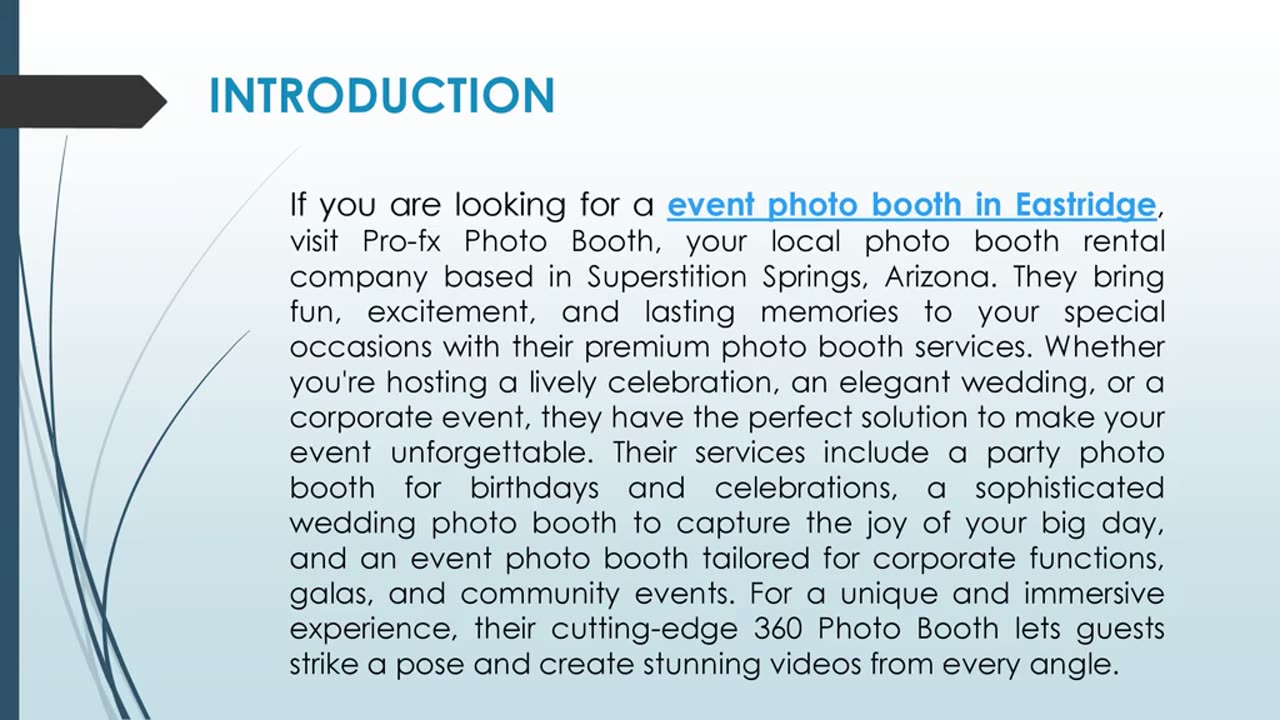 INTRODUCTION

If you are looking for a event photo booth in Eastridge, visit Pro-fx Photo Booth, your local photo booth rental company based in Superstition Springs, Arizona. They bring fun, excitement, and lasting memories to your special occasions with their premium photo booth services. Whether you're hosting a lively celebration, an elegant wedding, or a corporate event, they have the perfect solution to make your event unforgettable. Their services include a party photo booth for birthdays and celebrations, a sophisticated wedding photo booth to capture the joy of your big day, and an event photo booth tailored for corporate functions, galas, and community events. For a unique and immersive experience, their cutting-edge 360 Photo Booth lets guests strike a pose and create stunning videos from every angle.